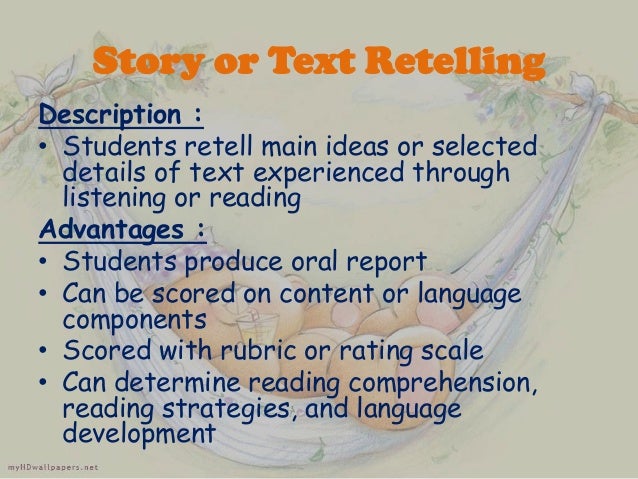 Story or Text Retelling

Description :

• Students retell main ideas or selected details of text experienced through listening or reading

Advantages :

• Students produce oral report
• Can be scored on content or language components
• Scored with rubric or rating scale
• Can determine reading comprehension, reading strategies, and language development

myHDwallpapers.net